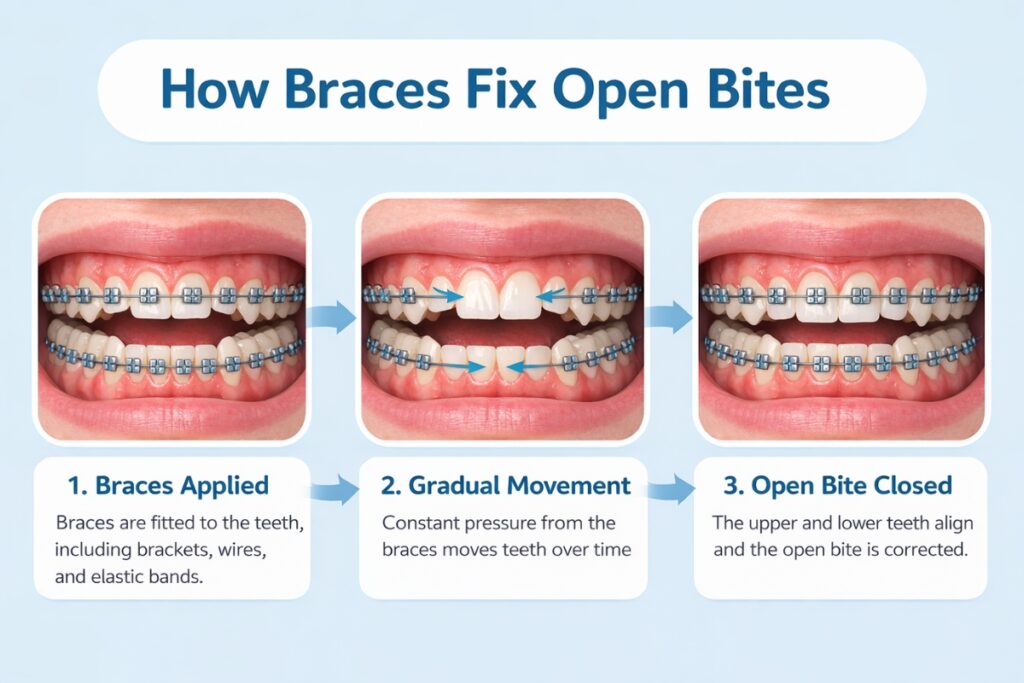 How Braces Fix Open Bites

1. Braces Applied

Braces are fitted to the teeth, including brackets, wires, and elastic bands.

2. Gradual Movement

Constant pressure from the braces moves teeth over time

3. Open Bite Closed

The upper and lower teeth align and the open bite is corrected.